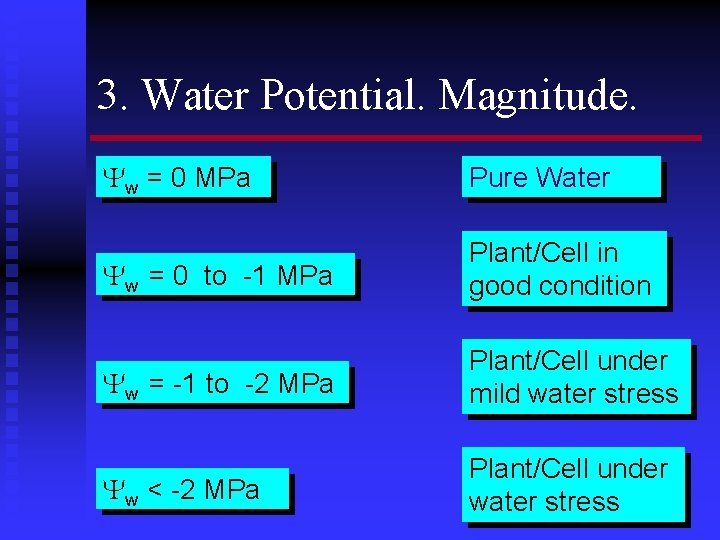 3. Water Potential. Magnitude.

$\Psi_w$ = 0 MPa

Pure Water

$\Psi_w$ = 0 to -1 MPa

Plant/Cell in good condition

$\Psi_w$ = -1 to -2 MPa

Plant/Cell under mild water stress

$\Psi_w$ < -2 MPa

Plant/Cell under water stress